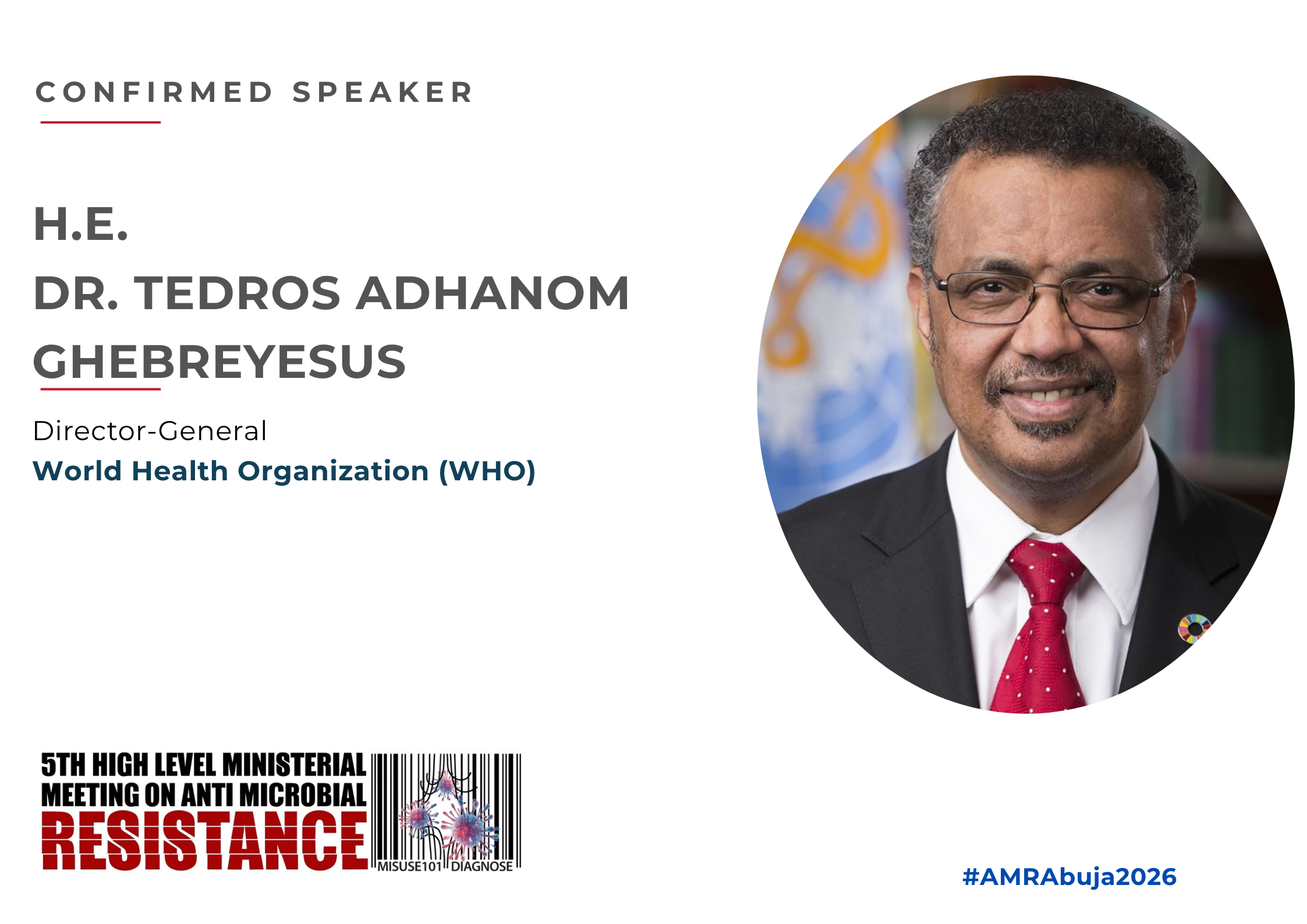 CONFIRMED SPEAKER

H.E.
DR. TEDROS ADHANOM GHEBREYESUS

Director-General
World Health Organization (WHO)

5TH HIGH LEVEL MINISTERIAL MEETING ON ANTI MICROBIAL RESISTANCE

MISUSE101 DIAGNOSE

#AMRAbuja2026